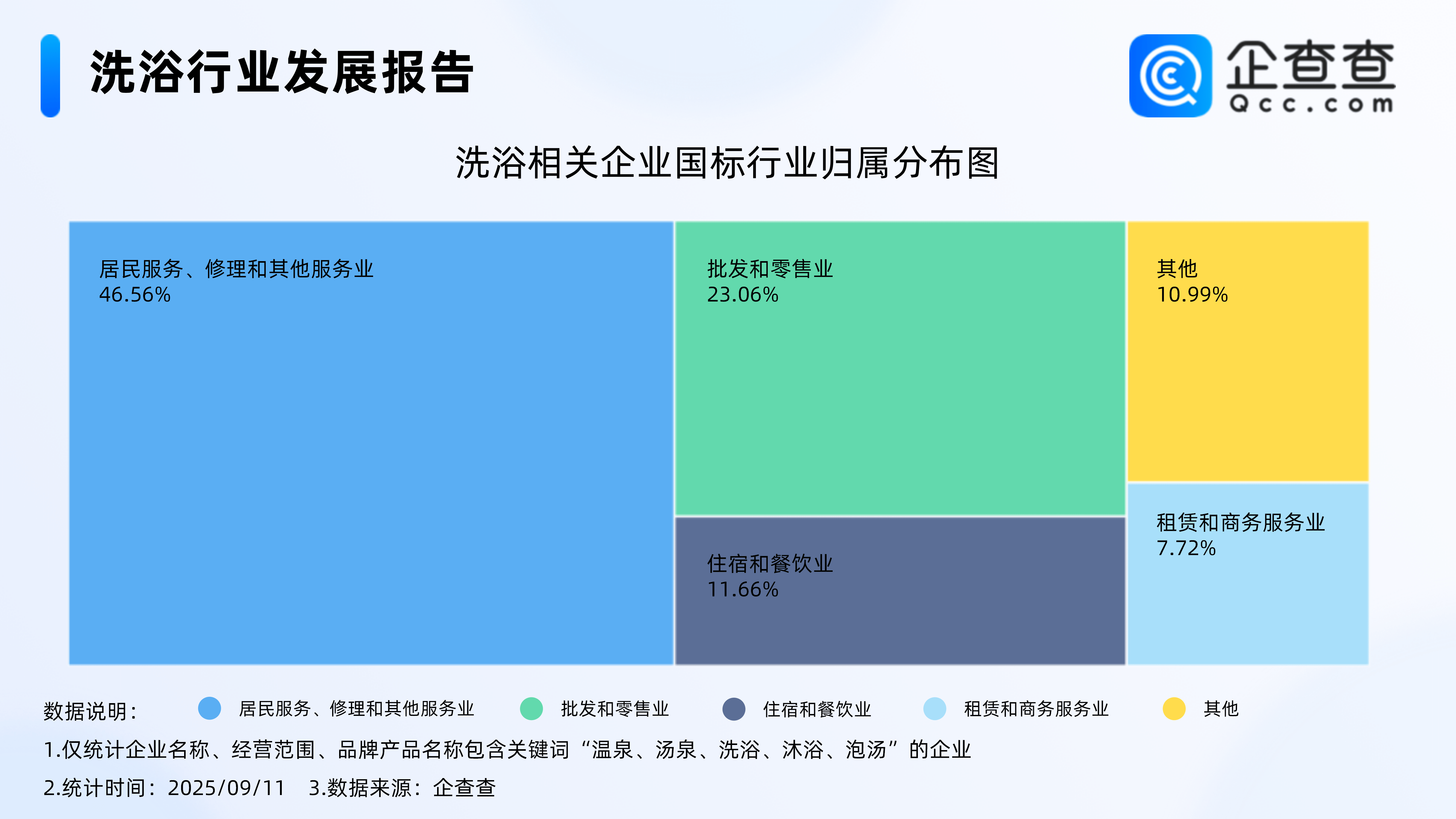 洗浴行业发展报告

企查查
Qcc.com

洗浴相关企业国标行业归属分布图

居民服务、修理和其他服务业
46.56%

批发和零售业
23.06%

其他
10.99%

住宿和餐饮业
11.66%

租赁和商务服务业
7.72%

数据说明: 居民服务、修理和其他服务业 批发和零售业 住宿和餐饮业 租赁和商务服务业 其他

1.仅统计企业名称、经营范围、品牌产品名称包含关键词“温泉、汤泉、洗浴、沐浴、泡汤”的企业

2.统计时间：2025/09/11 3.数据来源：企查查